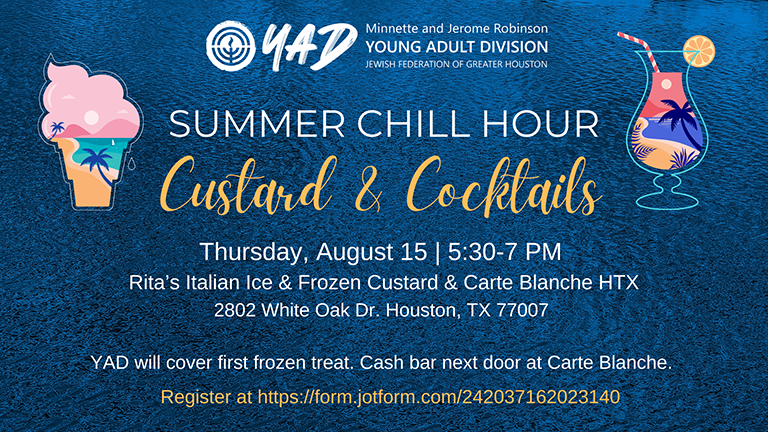 YAD
Minnette and Jerome Robinson
YOUNG ADULT DIVISION
JEWISH FEDERATION OF GREATER HOUSTON

SUMMER CHILL HOUR
Custard & Cocktails

Thursday, August 15 | 5:30-7 PM
Rita's Italian Ice & Frozen Custard & Carte Blanche HTX
2802 White Oak Dr. Houston, TX 77007

YAD will cover first frozen treat. Cash bar next door at Carte Blanche.

Register at https://form.jotform.com/242037162023140